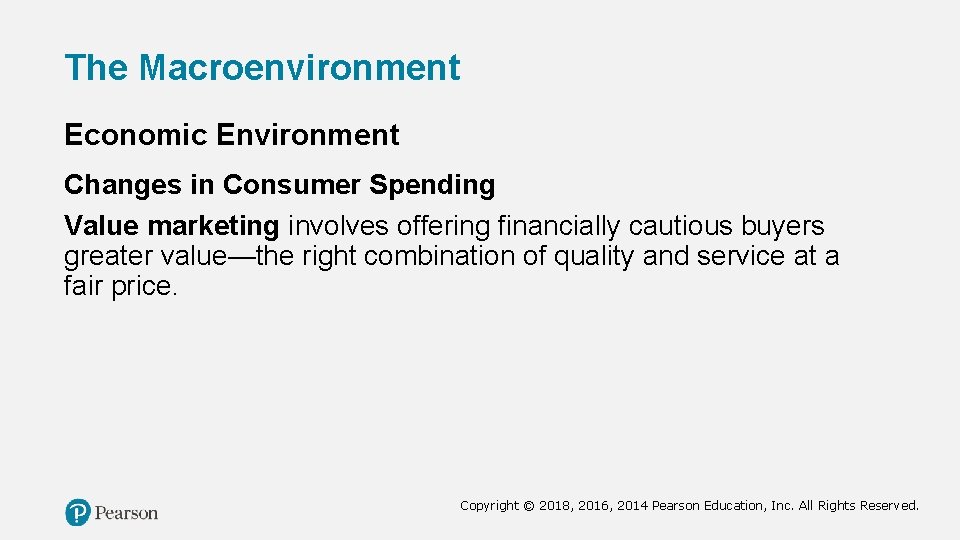 The Macroenvironment

Economic Environment

Changes in Consumer Spending

Value marketing involves offering financially cautious buyers greater value—the right combination of quality and service at a fair price.

Pearson

Copyright © 2018, 2016, 2014 Pearson Education, Inc. All Rights Reserved.